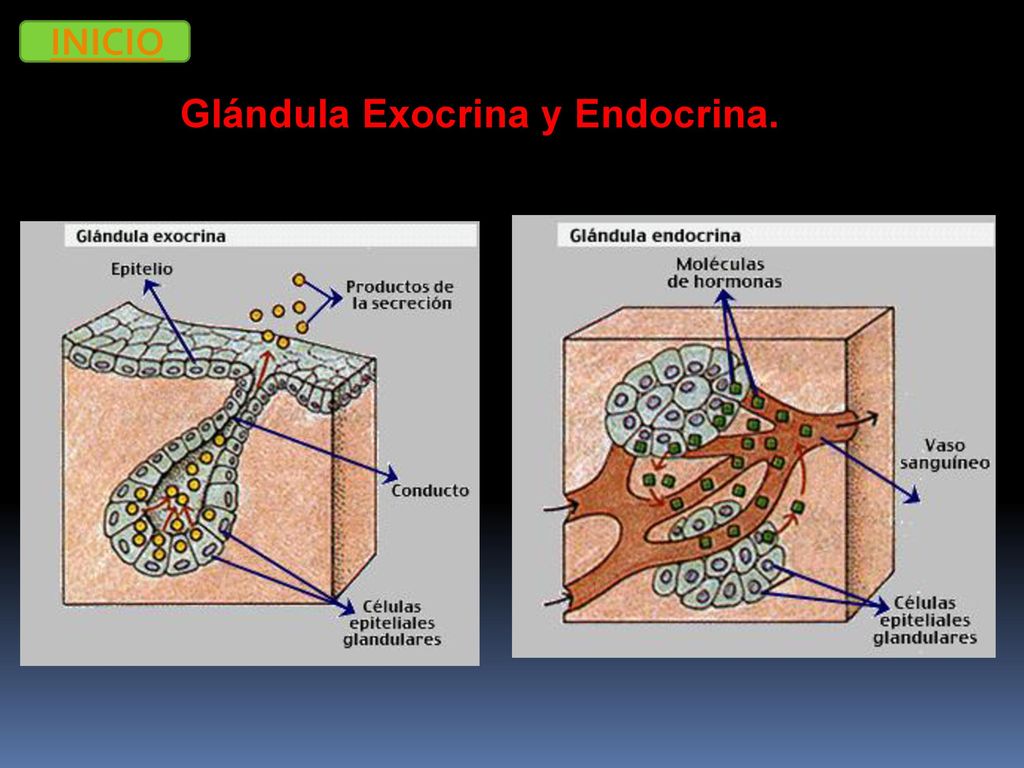 INICIO

Glándula Exocrina y Endocrina.

Glándula exocrina

Epitelio

Productos de la secreción

Conducto

Células epiteliales glandulares

Glándula endocrina

Moléculas de hormonas

Vaso sanguíneo

Células epiteliales glandulares